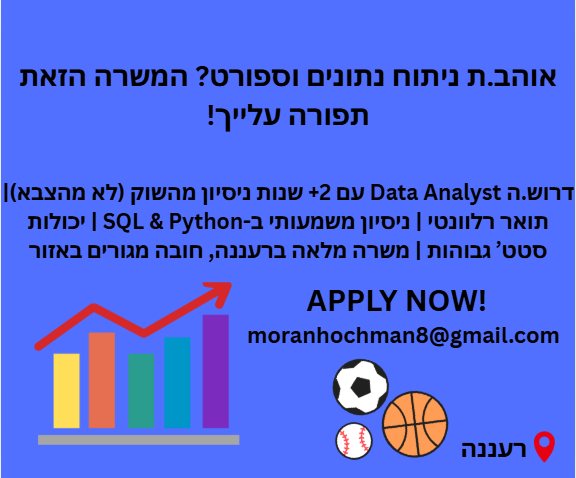 אוהב.ת ניתוח נתונים וספורט? המשרה הזאת תפורה עלייך!

דרוש.ה Data Analyst עם 2+ שנות ניסיון מהשוק (לא מהצבא)| תואר רלוונטי | ניסיון משמעותי ב-SQL & Python | יכולות סטט' גבוהות | משרה מלאה ברעננה, חובה מגורים באזור

APPLY NOW!

moranhochman8@gmail.com

רעננה